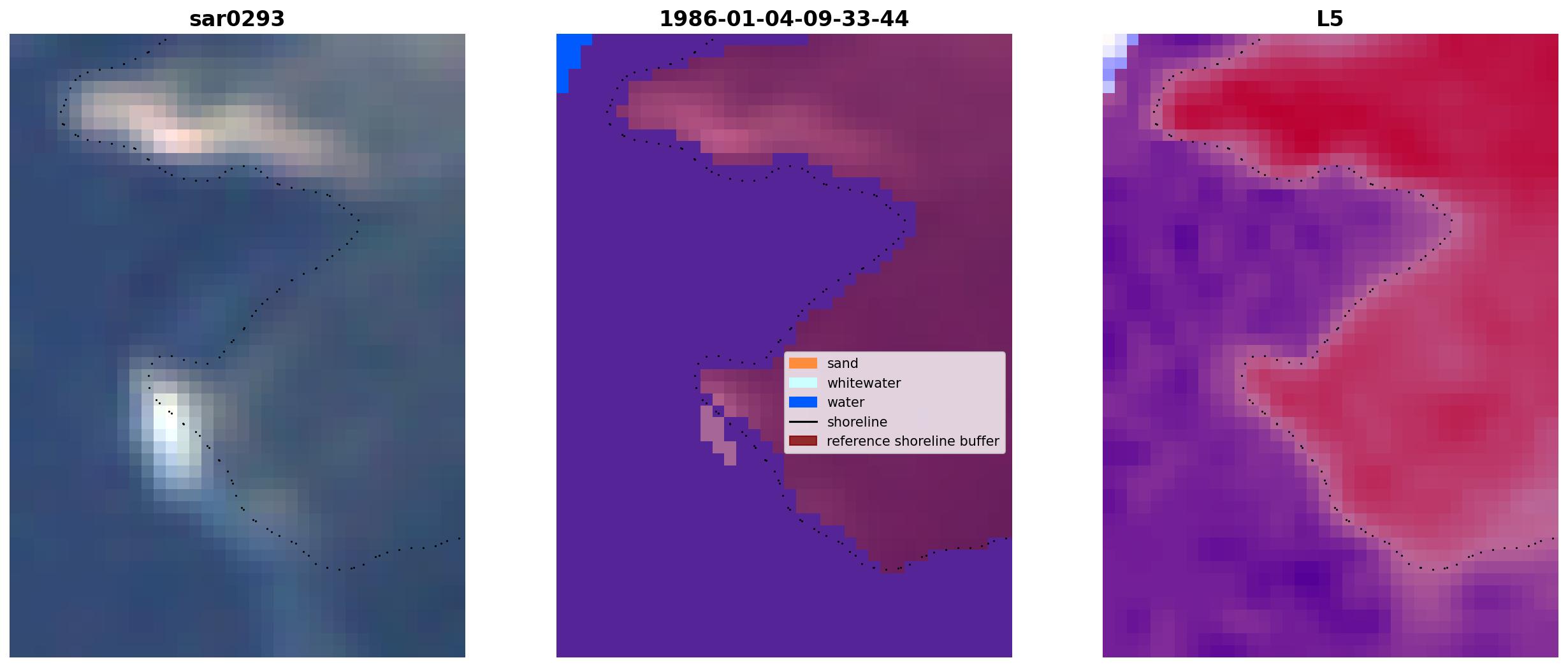 sar0293

1986-01-04-09-33-44

sand
whitewater
water
shoreline
reference shoreline buffer

L5